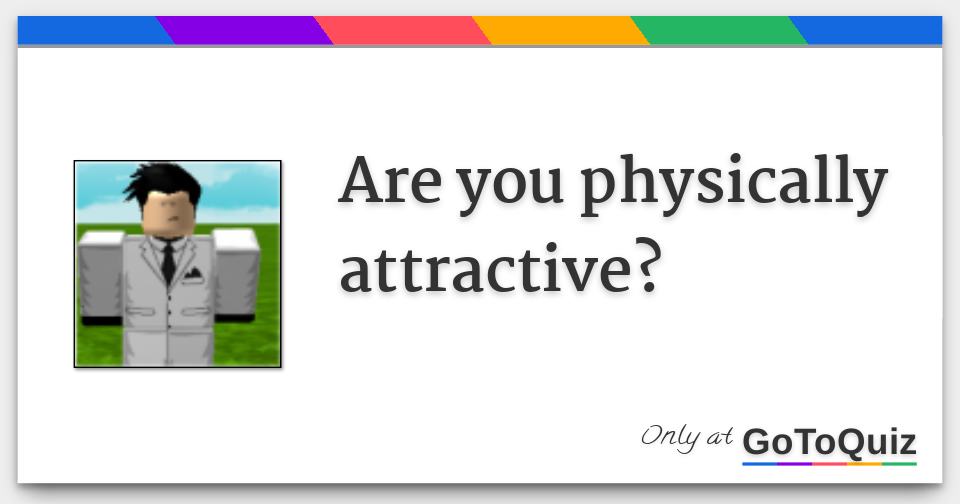 Are you physically attractive?

Only at GoToQuiz